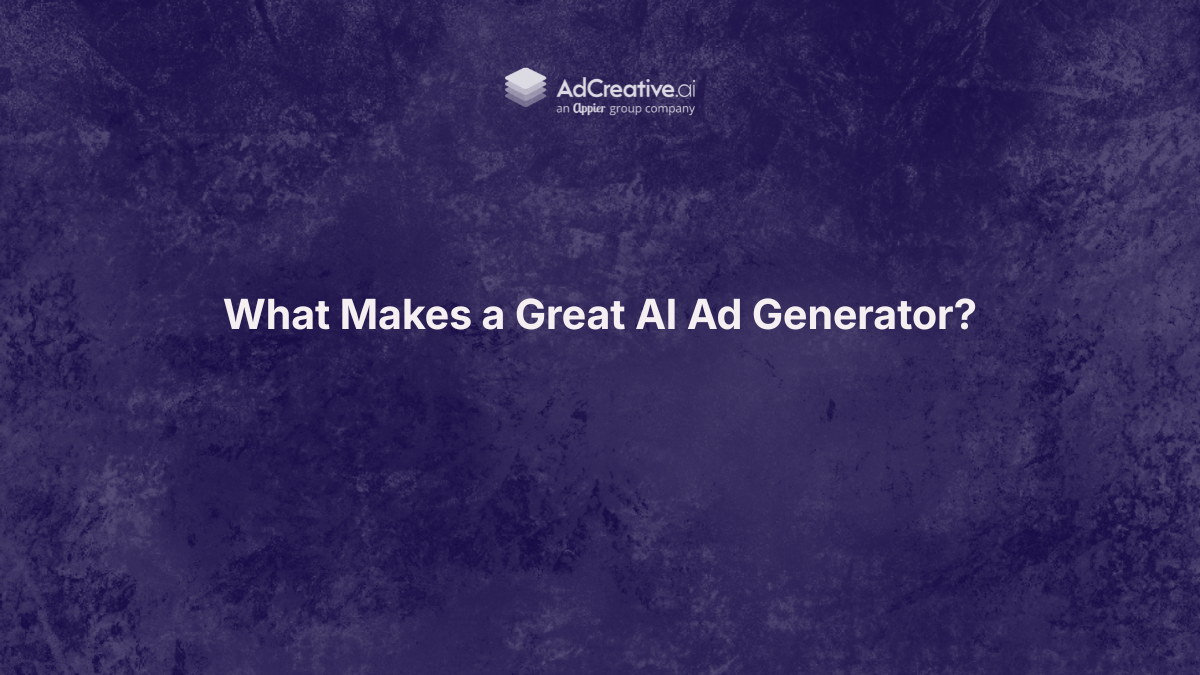 AdCreative.ai
an Appier group company

What Makes a Great AI Ad Generator?